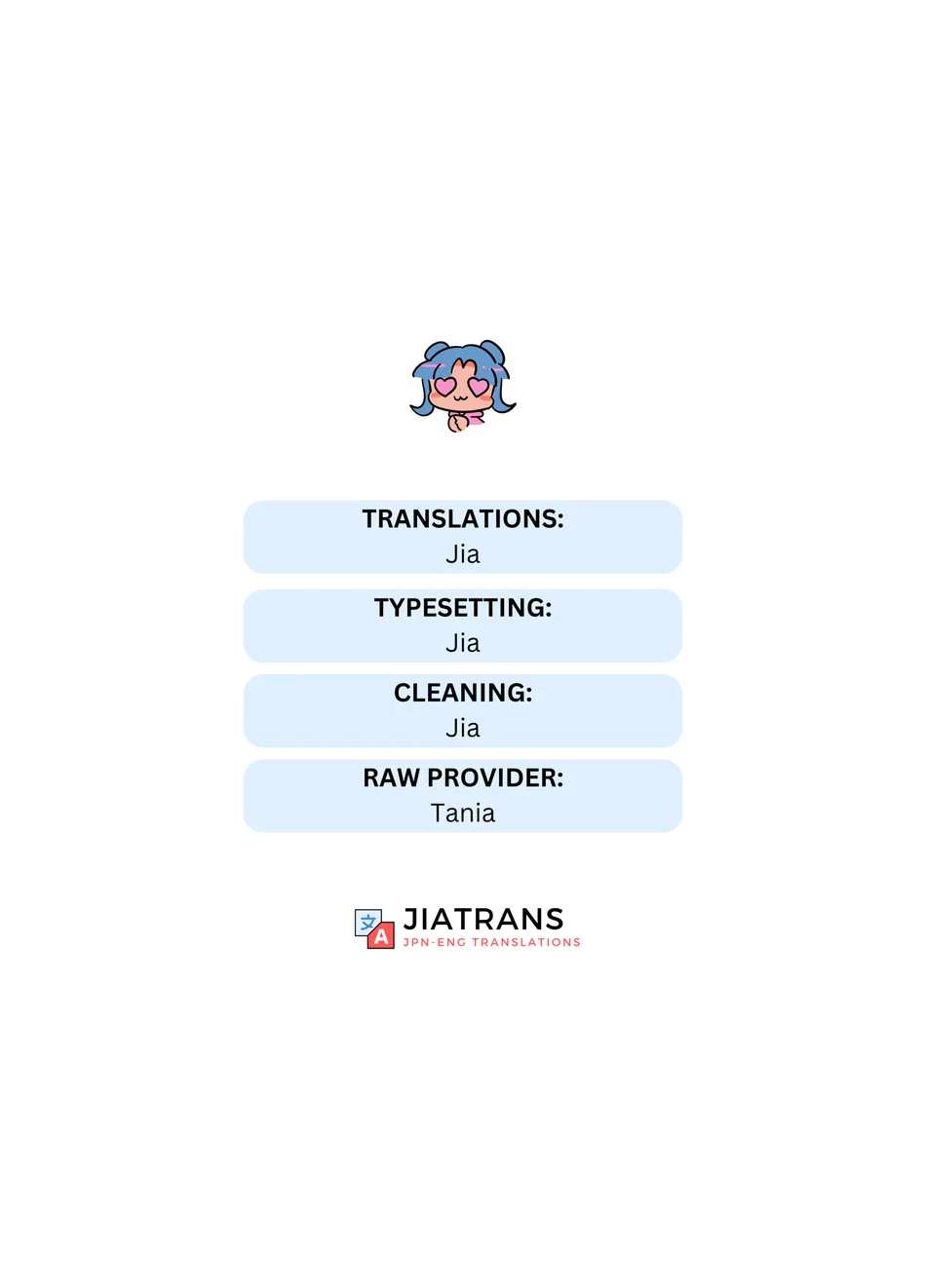 TRANSLATIONS:
Jia

TYPESETTING:
Jia

CLEANING:
Jia

RAW PROVIDER:
Tania

文 A JIATRANS
JPN-ENG TRANSLATIONS